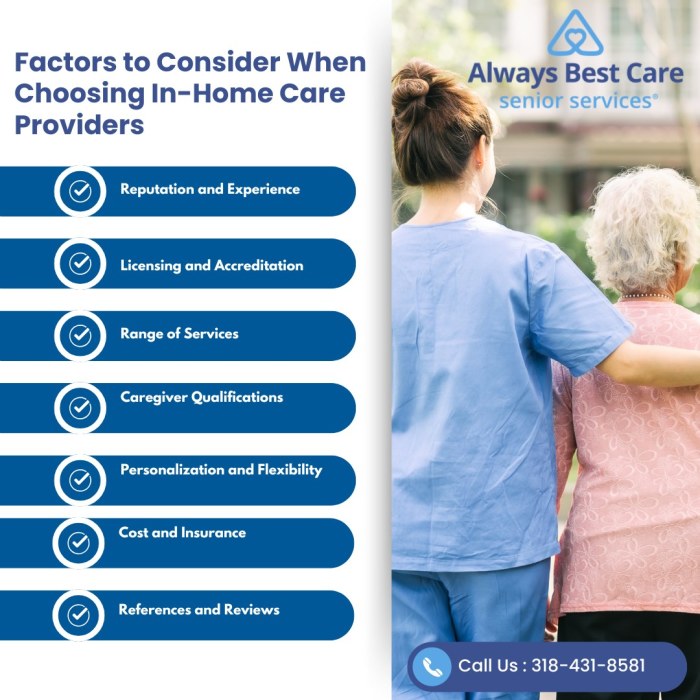 Factors to Consider When Choosing In-Home Care Providers

Reputation and Experience

Licensing and Accreditation

Range of Services

Caregiver Qualifications

Personalization and Flexibility

Cost and Insurance

References and Reviews

Always Best Care
senior services®

Call Us : 318-431-8581